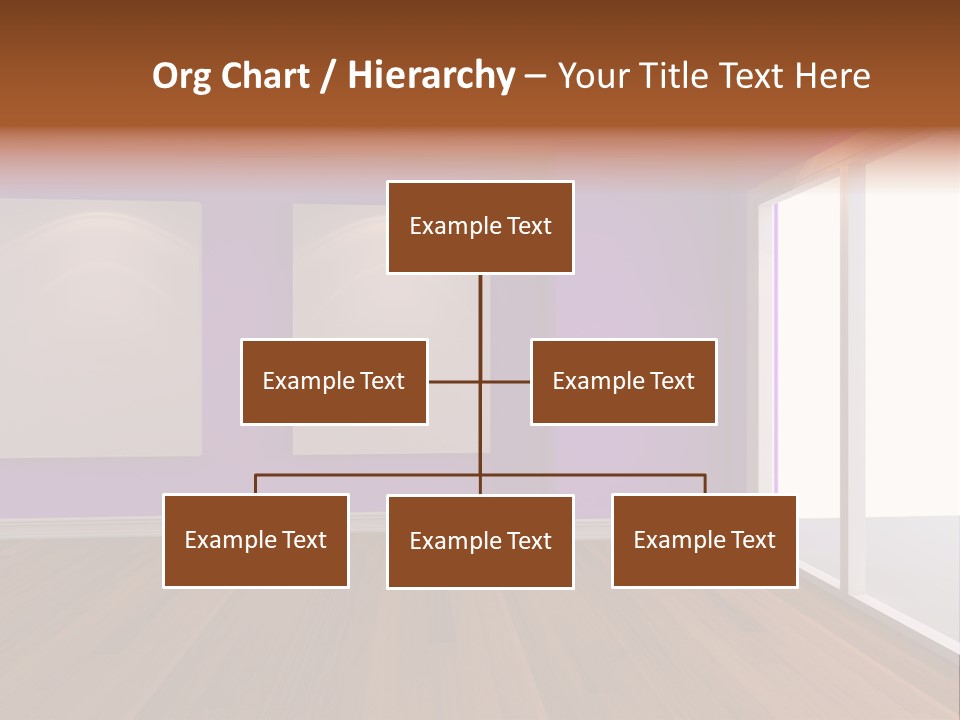 Org Chart / Hierarchy – Your Title Text Here

Example Text

Example Text

Example Text

Example Text

Example Text

Example Text